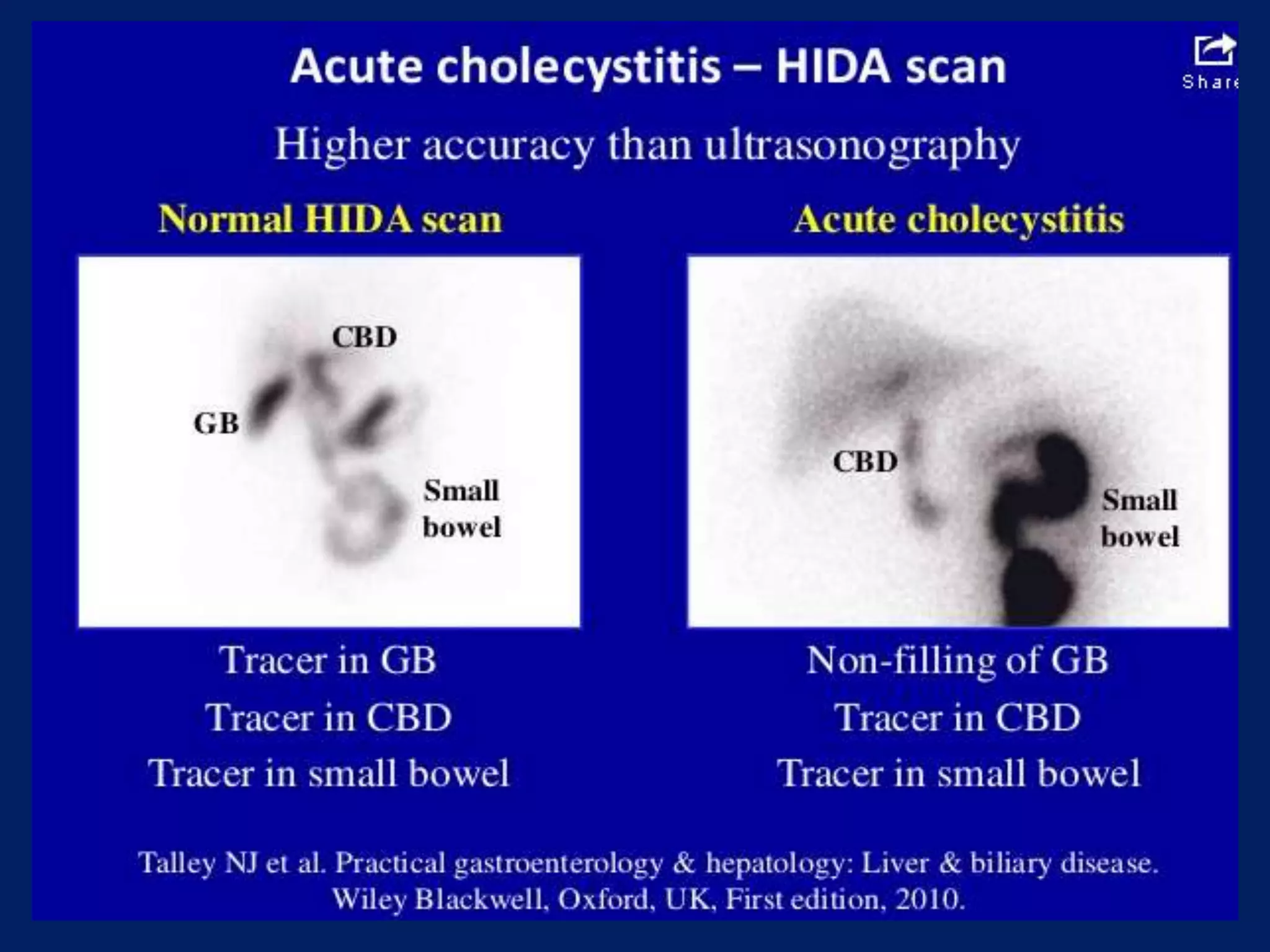 Acute cholecystitis – HIDA scan

Share

Higher accuracy than ultrasonography

Normal HIDA scan

CBD

GB

Small bowel

Tracer in GB
Tracer in CBD
Tracer in small bowel

Acute cholecystitis

CBD

Small bowel

Non-filling of GB
Tracer in CBD
Tracer in small bowel

Talley NJ et al. Practical gastroenterology & hepatology: Liver & biliary disease. Wiley Blackwell, Oxford, UK, First edition, 2010.